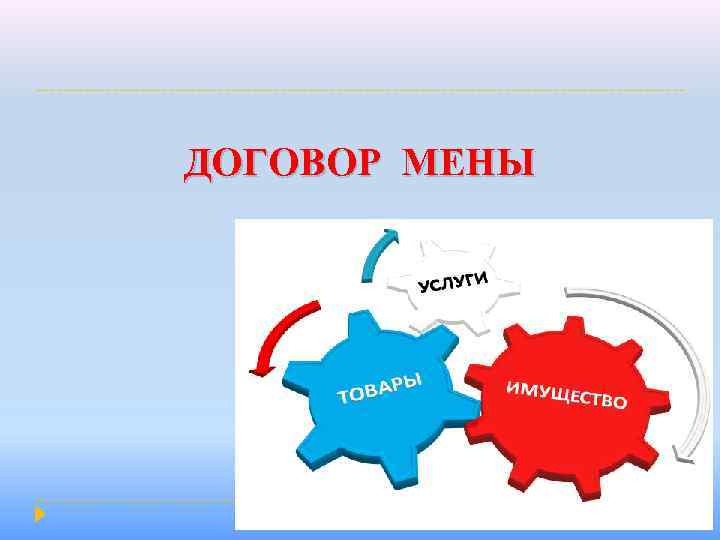 ДОГОВОР МЕНЫ

УСЛУГИ

ТОВАРЫ

ИМУЩЕСТВО